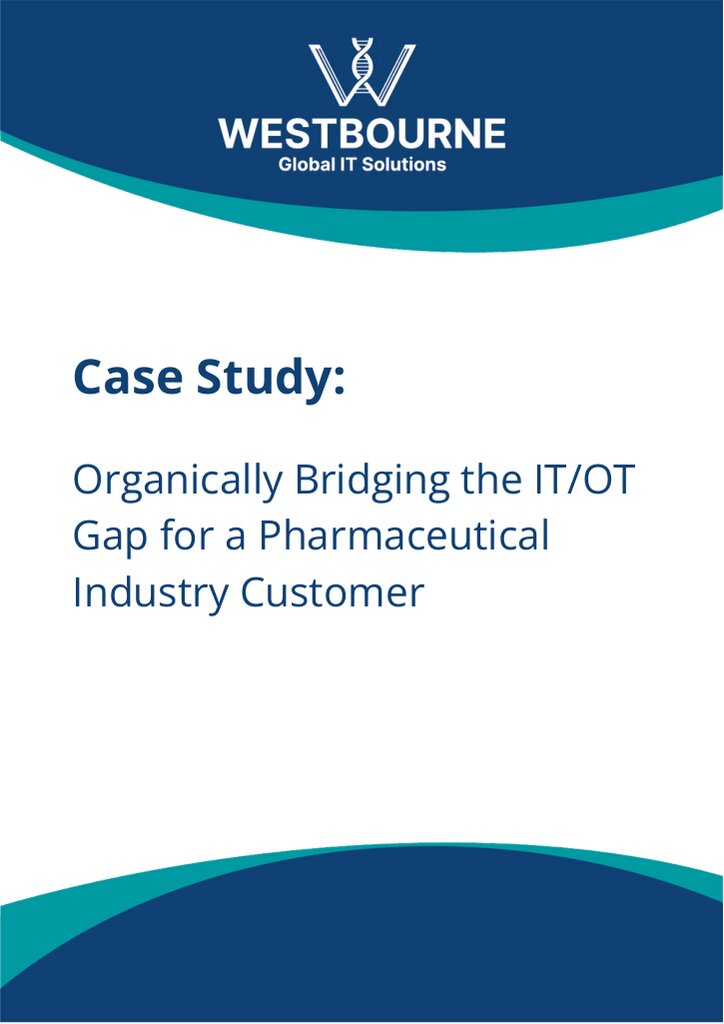 WESTBOURNE
Global IT Solutions

Case Study:

Organically Bridging the IT/OT Gap for a Pharmaceutical Industry Customer